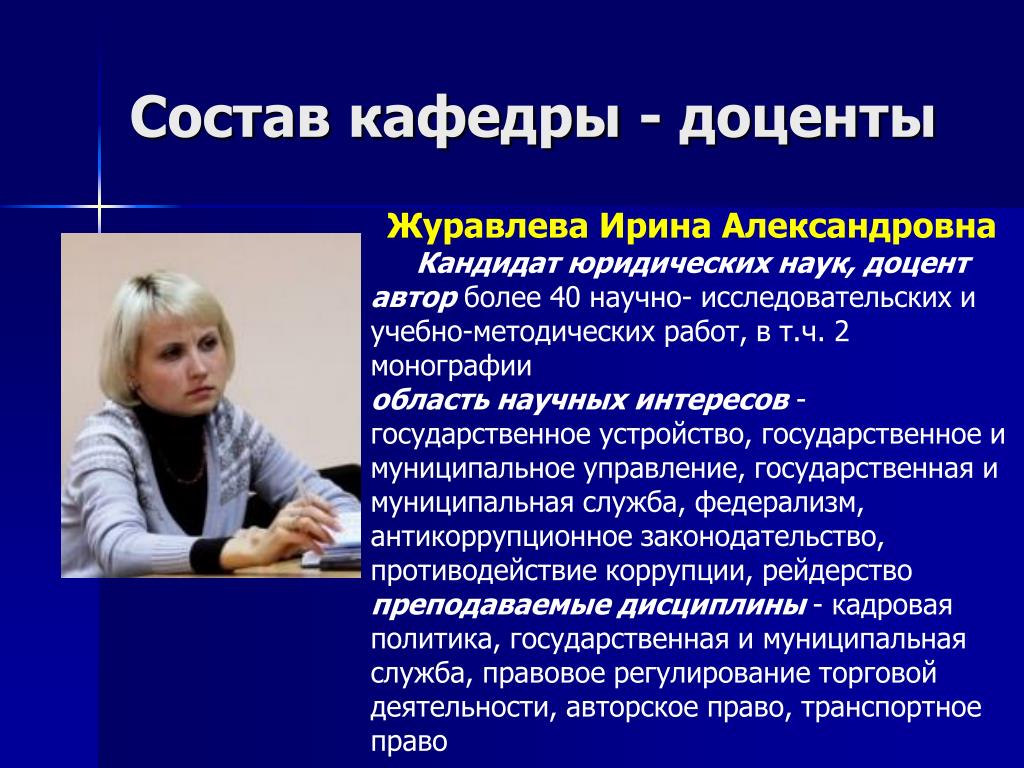 Состав кафедры - доценты

Журавлева Ирина Александровна

Кандидат юридических наук, доцент

автор более 40 научно- исследовательских и учебно-методических работ, в т.ч. 2 монографии

область научных интересов - государственное устройство, государственное и муниципальное управление, государственная и муниципальная служба, федерализм, антикоррупционное законодательство, противодействие коррупции, рейдерство

преподаваемые дисциплины - кадровая политика, государственная и муниципальная служба, правовое регулирование торговой деятельности, авторское право, транспортное право